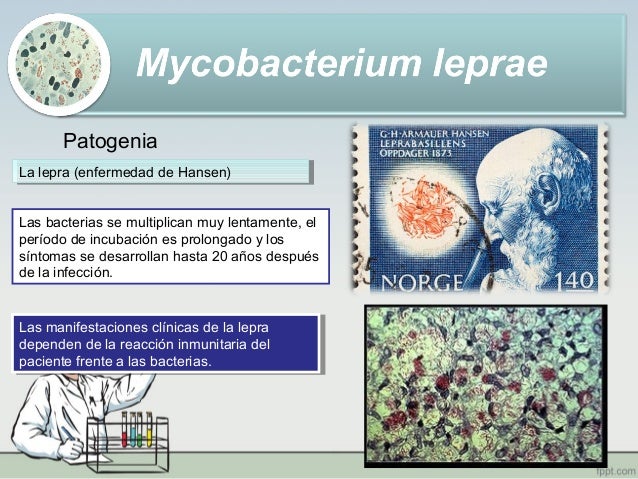 Mycobacterium leprae

Patogenia

La lepra (enfermedad de Hansen)

Las bacterias se multiplican muy lentamente, el período de incubación es prolongado y los síntomas se desarrollan hasta 20 años después de la infección.

Las manifestaciones clínicas de la lepra dependen de la reacción inmunitaria del paciente frente a las bacterias.

G·H·ARMAUER HANSEN
LEPRABASILLENS
OPPDAGER 1873

NORGE 140

fppt.com